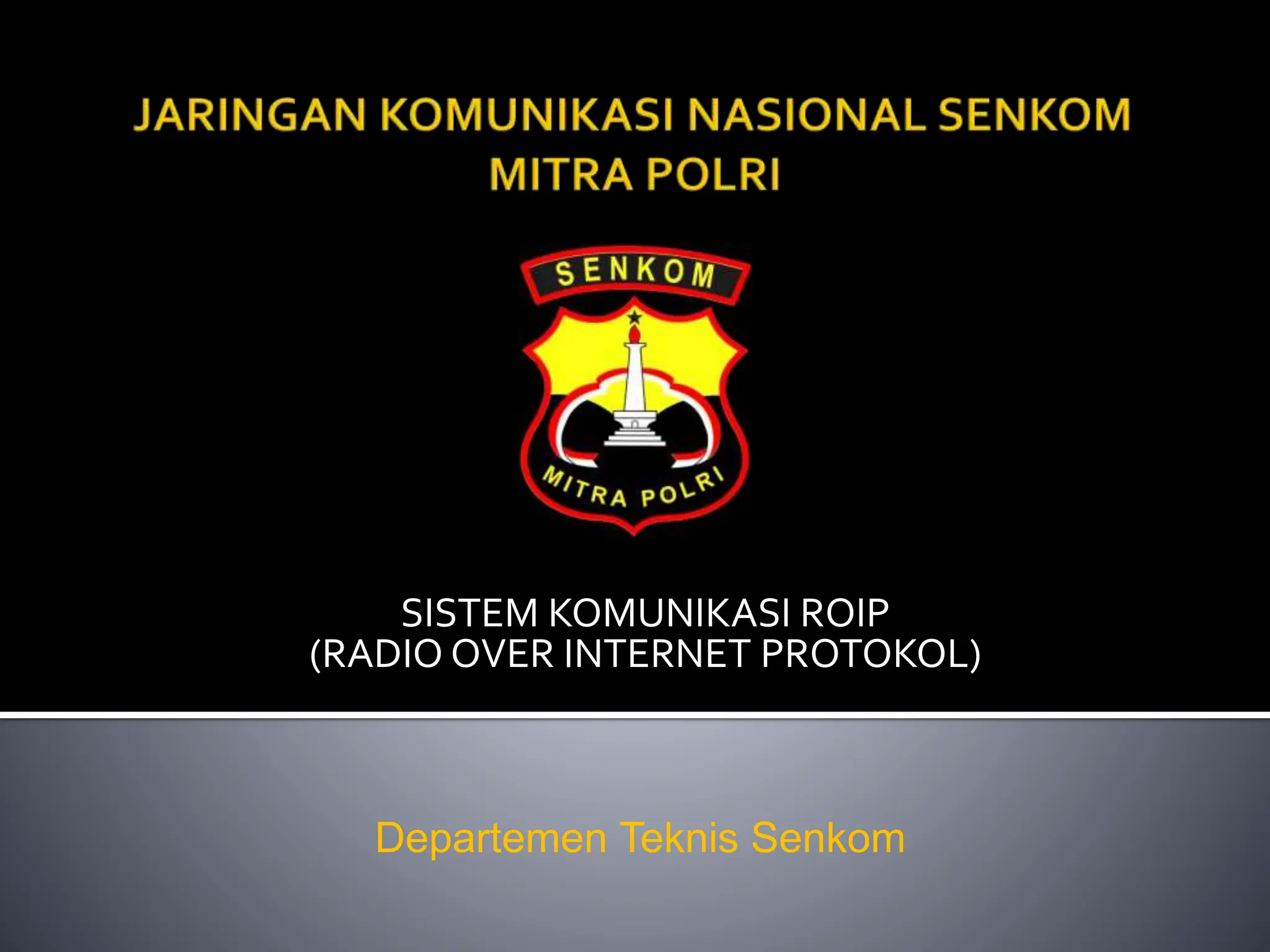 JARINGAN KOMUNIKASI NASIONAL SENKOM
MITRA POLRI

SENKOM

MITRA POLRI

SISTEM KOMUNIKASI ROIP
(RADIO OVER INTERNET PROTOKOL)

Departemen Teknis Senkom